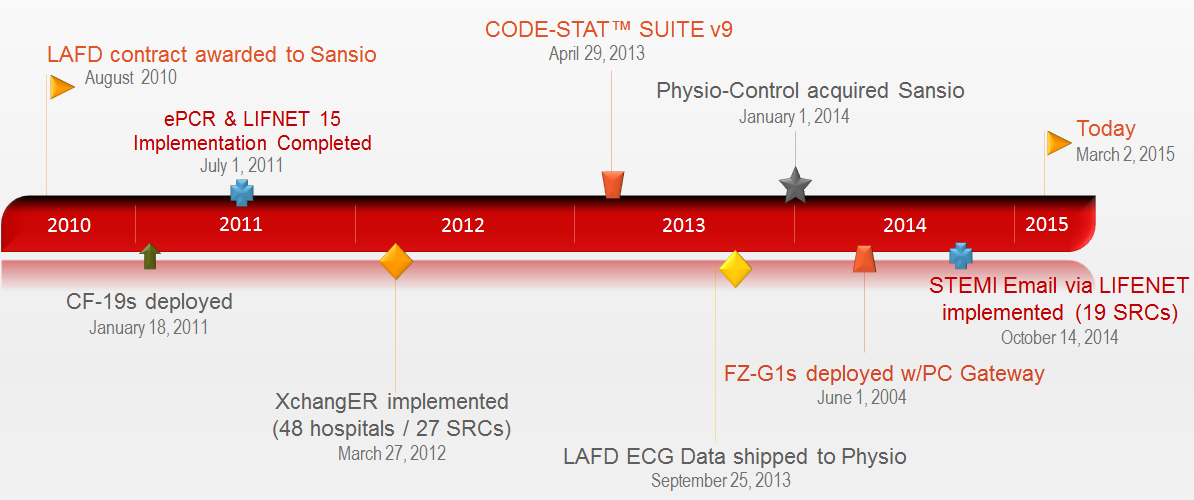 LAFD contract awarded to Sansio
August 2010

ePCR & LIFNET 15 Implementation Completed
July 1, 2011

CODE-STAT™ SUITE v9
April 29, 2013

Physio-Control acquired Sansio
January 1, 2014

Today
March 2, 2015

2010
2011
2012
2013
2014
2015

CF-19s deployed
January 18, 2011

XchangER implemented
(48 hospitals / 27 SRCs)
March 27, 2012

LAFD ECG Data shipped to Physio
September 25, 2013

FZ-G1s deployed w/PC Gateway
June 1, 2004

STEMI Email via LIFENET implemented (19 SRCs)
October 14, 2014